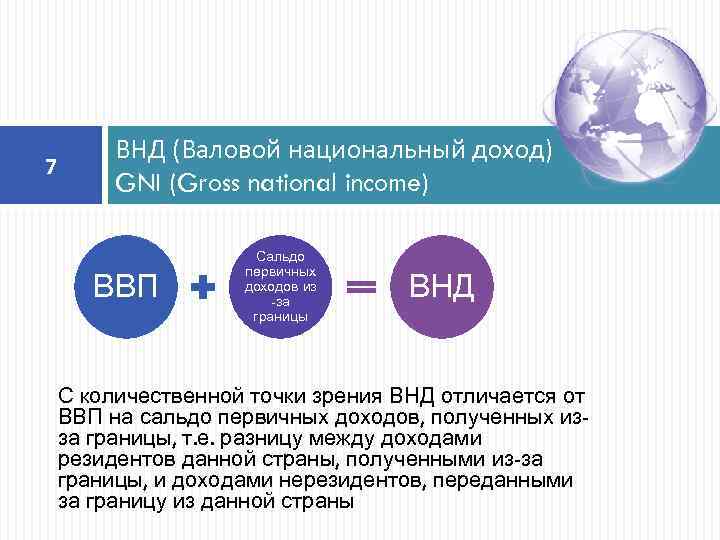 7

ВНД (Валовой национальный доход)
GNI (Gross national income)

ВВП + Сальдо первичных доходов из-за границы = ВНД

С количественной точки зрения ВНД отличается от ВВП на сальдо первичных доходов, полученных из-за границы, т.е. разницу между доходами резидентов данной страны, полученными из-за границы, и доходами нерезидентов, переданными за границу из данной страны